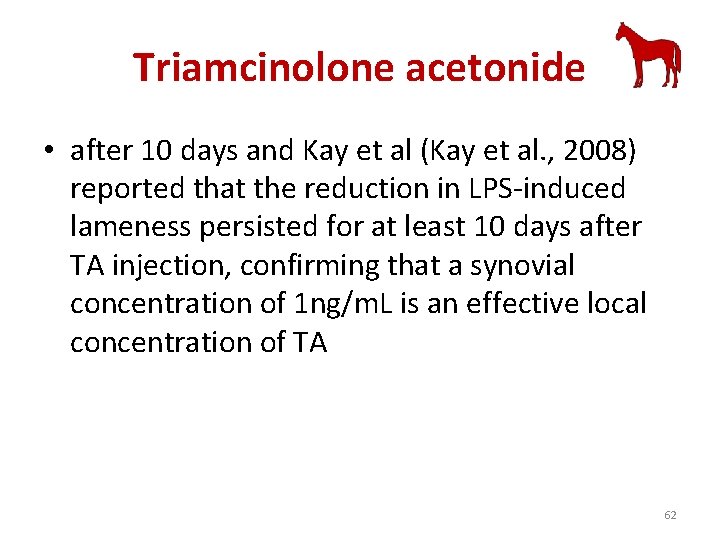 Triamcinolone acetonide

• after 10 days and Kay et al (Kay et al., 2008) reported that the reduction in LPS-induced lameness persisted for at least 10 days after TA injection, confirming that a synovial concentration of 1ng/mL is an effective local concentration of TA

62